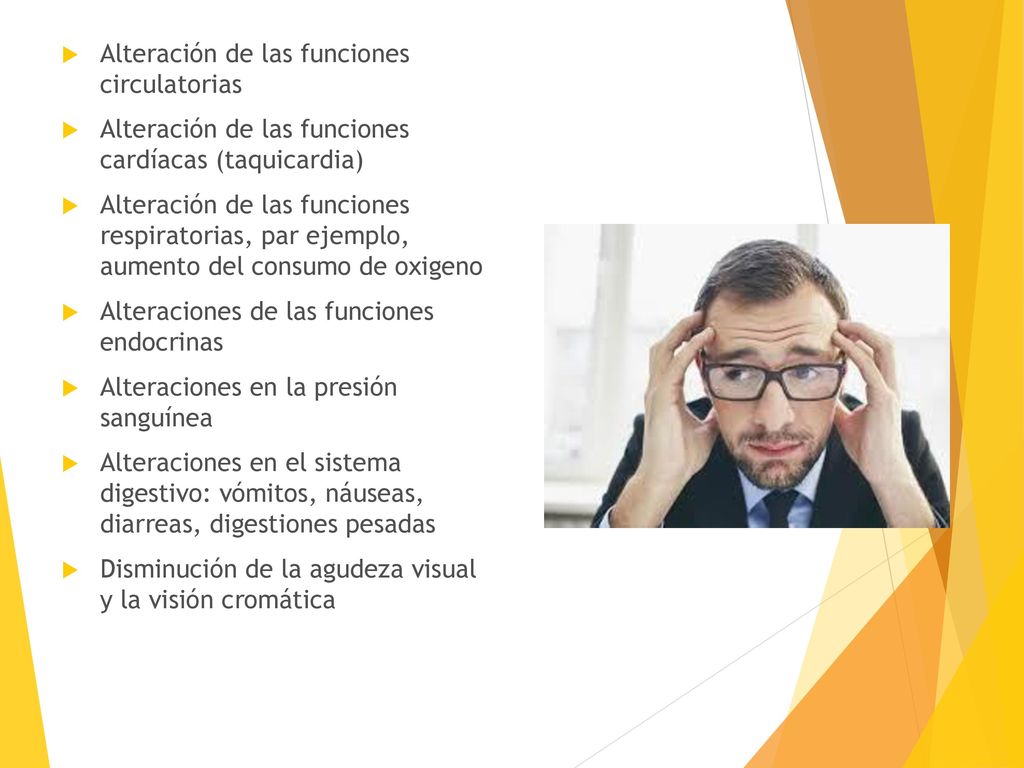 Alteración de las funciones circulatorias

Alteración de las funciones cardíacas (taquicardia)

Alteración de las funciones respiratorias, par ejemplo, aumento del consumo de oxigeno

Alteraciones de las funciones endocrinas

Alteraciones en la presión sanguínea

Alteraciones en el sistema digestivo: vómitos, náuseas, diarreas, digestiones pesadas

Disminución de la agudeza visual y la visión cromática